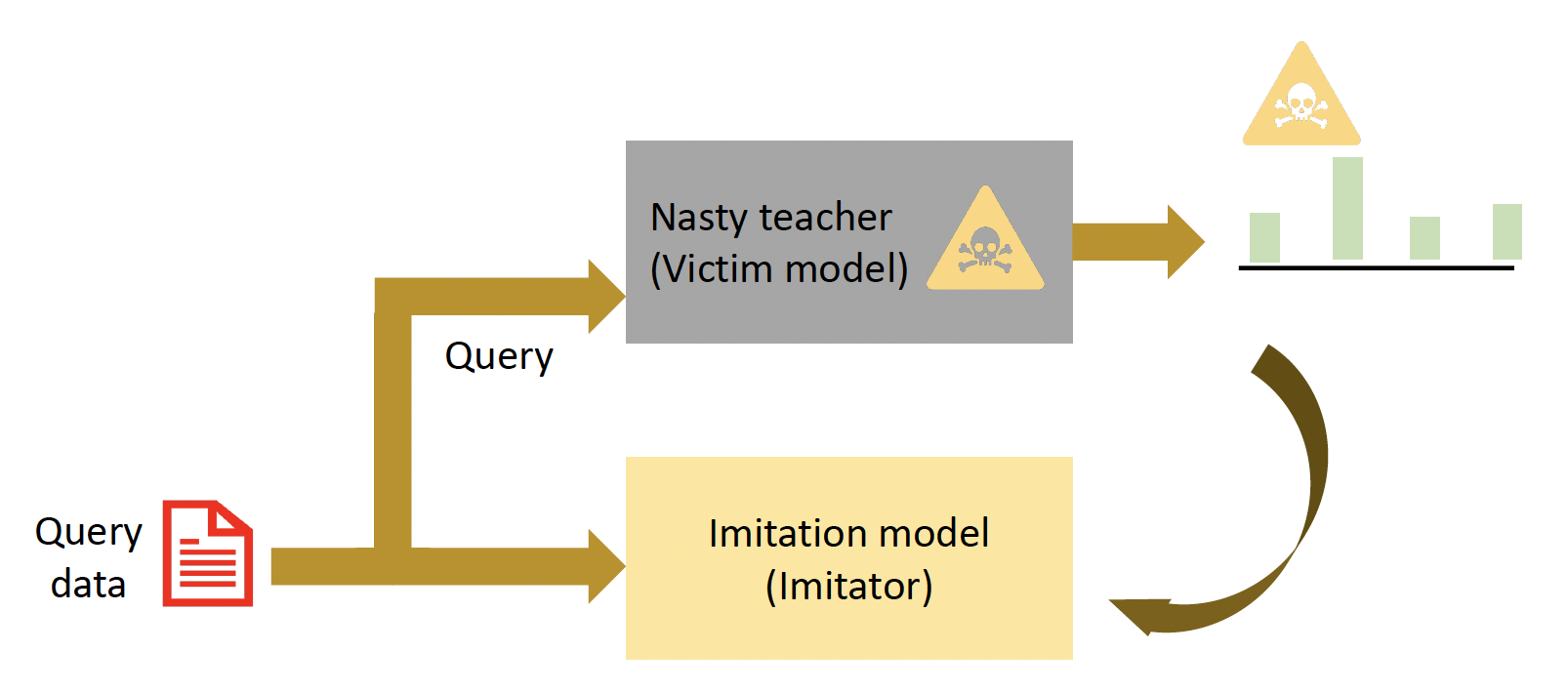 Nasty teacher
(Victim model)

Query

Query data

Imitation model
(Imitator)